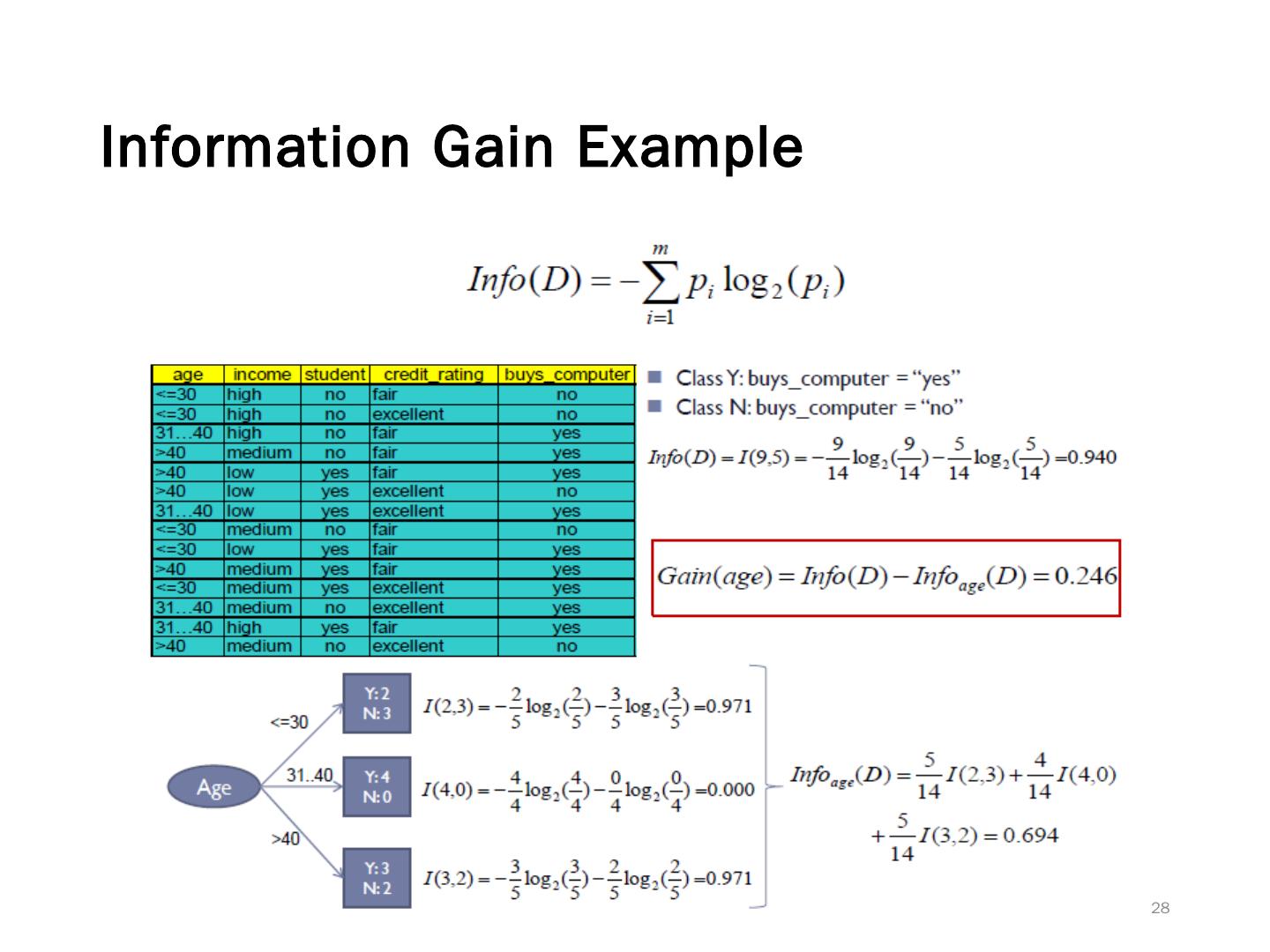 Information Gain Example

$Info(D) = -\sum_{i=1}^{m} p_i \log_2(p_i)$

| age | income | student | credit_rating | buys_computer |
|---|---|---|---|---|
| <=30 | high | no | fair | no |
| <=30 | high | no | excellent | no |
| 31…40 | high | no | fair | yes |
| >40 | medium | no | fair | yes |
| >40 | low | yes | fair | yes |
| >40 | low | yes | excellent | no |
| 31…40 | low | yes | excellent | yes |
| <=30 | medium | no | fair | no |
| <=30 | low | yes | fair | yes |
| >40 | medium | yes | fair | yes |
| <=30 | medium | yes | excellent | yes |
| 31…40 | medium | no | excellent | yes |
| 31…40 | high | yes | fair | yes |
| >40 | medium | no | excellent | no |

Class Y: buys_computer = "yes"
Class N: buys_computer = "no"

$Info(D) = I(9,5) = -\frac{9}{14}\log_2(\frac{9}{14}) - \frac{5}{14}\log_2(\frac{5}{14}) = 0.940$

$Gain(age) = Info(D) - Info_{age}(D) = 0.246$

Age

<=30

31..40

>40

Y: 2
N: 3

$I(2,3) = -\frac{2}{5}\log_2(\frac{2}{5}) - \frac{3}{5}\log_2(\frac{3}{5}) = 0.971$

Y: 4
N: 0

$I(4,0) = -\frac{4}{4}\log_2(\frac{4}{4}) - \frac{0}{4}\log_2(\frac{0}{4}) = 0.000$

Y: 3
N: 2

$I(3,2) = -\frac{3}{5}\log_2(\frac{3}{5}) - \frac{2}{5}\log_2(\frac{2}{5}) = 0.971$

$Info_{age}(D) = \frac{5}{14}I(2,3) + \frac{4}{14}I(4,0) + \frac{5}{14}I(3,2) = 0.694$

28